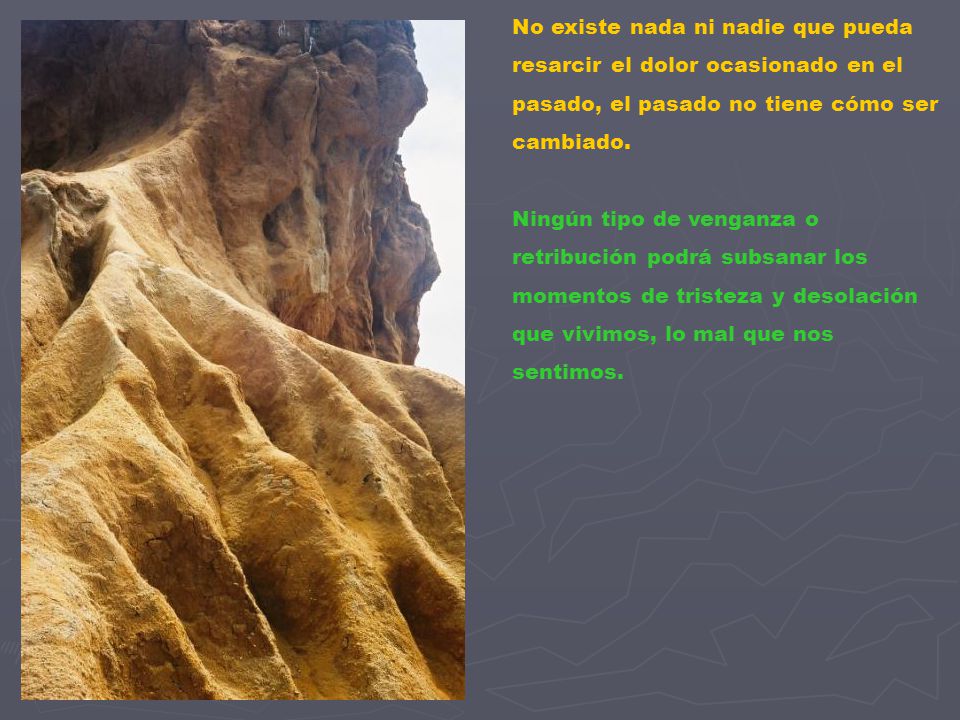 No existe nada ni nadie que pueda resarcir el dolor ocasionado en el pasado, el pasado no tiene cómo ser cambiado.

Ningún tipo de venganza o retribución podrá subsanar los momentos de tristeza y desolación que vivimos, lo mal que nos sentimos.